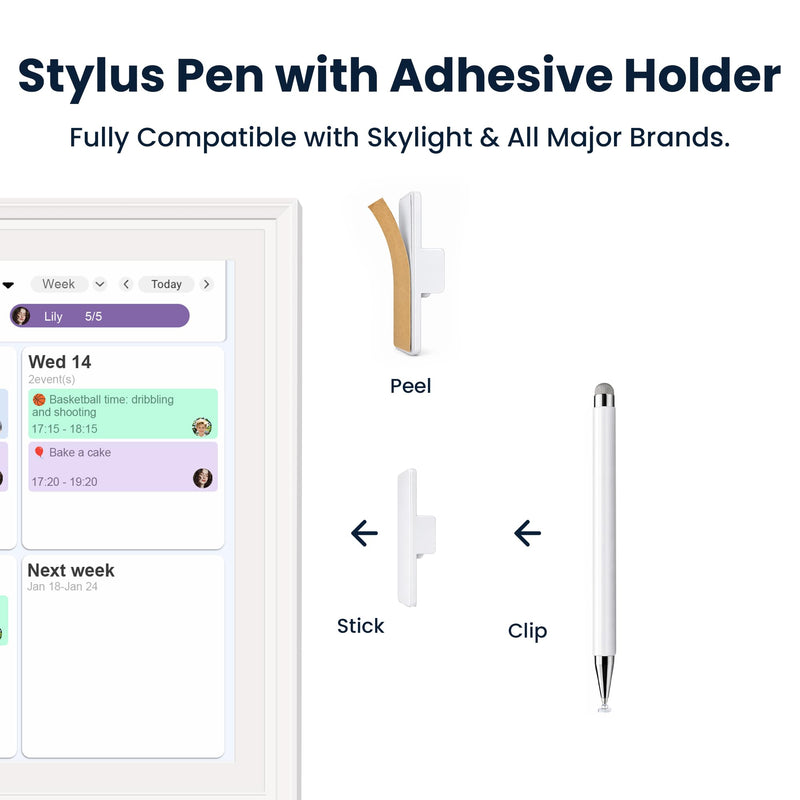 Stylus Pen with Adhesive Holder

Fully Compatible with Skylight & All Major Brands.

Week
Today
Lily 5/5

Wed 14
2event(s)
Basketball time: dribbling and shooting
17:15 - 18:15
Bake a cake
17:20 - 19:20

Next week
Jan 18-Jan 24

Peel

Stick

Clip